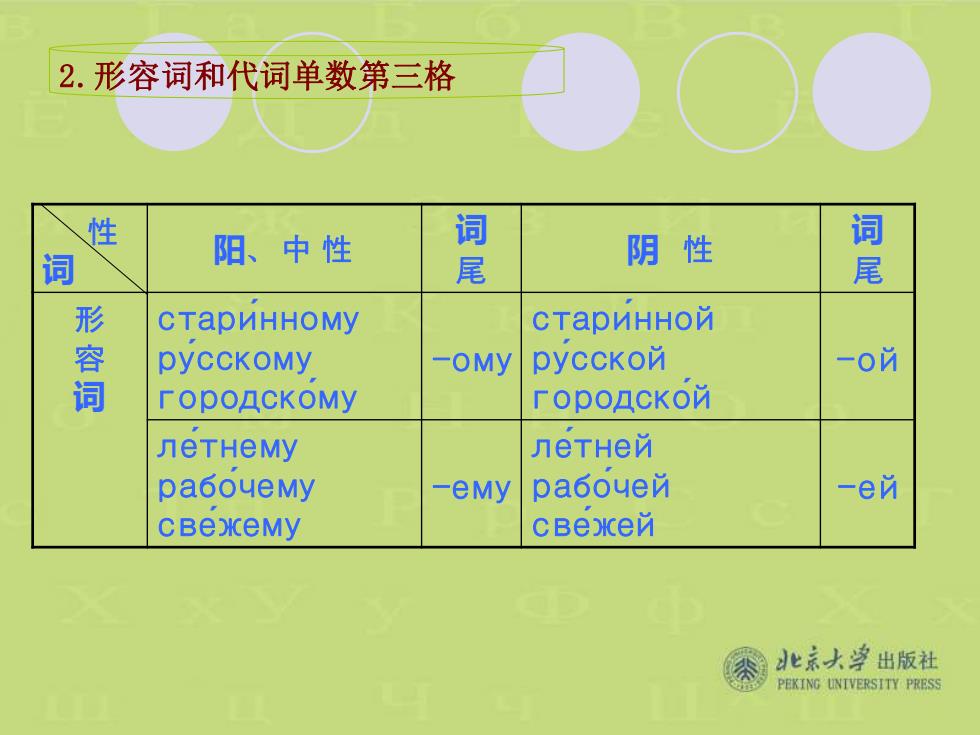 2.形容词和代词单数第三格

| 性 词 | 阳、中 性 | 词尾 | 阴 性 | 词尾 |
|---|---|---|---|---|
| 形容词 | стари́нному ру́сскому городско́му | -ому | стари́нной ру́сской городско́й | -ой |
| | ле́тнему рабо́чему све́жему | -ему | ле́тней рабо́чей све́жей | -ей |

北京大学出版社
PEKING UNIVERSITY PRESS